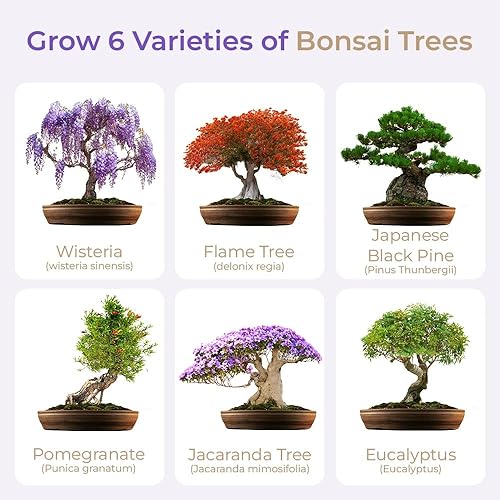 Grow 6 Varieties of Bonsai Trees

Wisteria
(wisteria sinensis)

Flame Tree
(delonix regia)

Japanese Black Pine
(Pinus Thunbergii)

Pomegranate
(Punica granatum)

Jacaranda Tree
(Jacaranda mimosifolia)

Eucalyptus
(Eucalyptus)